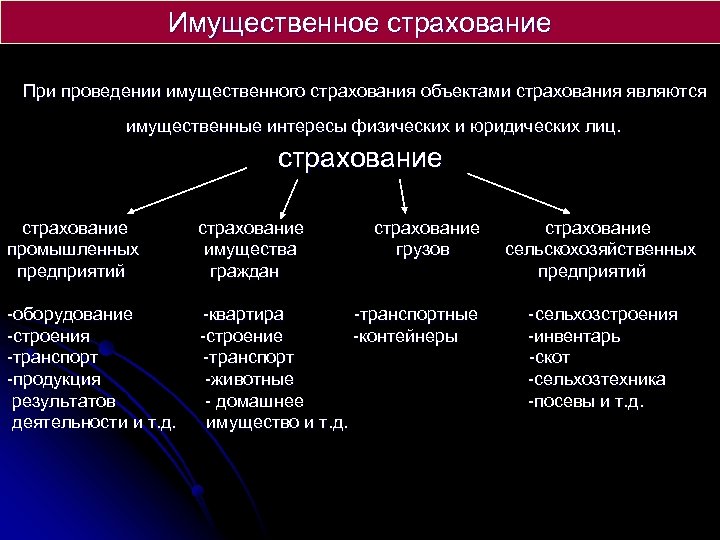 Имущественное страхование

При проведении имущественного страхования объектами страхования являются имущественные интересы физических и юридических лиц.

страхование

страхование промышленных предприятий

-оборудование
-строения
-транспорт
-продукция результатов деятельности и т.д.

страхование имущества граждан

-квартира
-строение
-транспорт
-животные
- домашнее имущество и т.д.

страхование грузов

-транспортные
-контейнеры

страхование сельскохозяйственных предприятий

-сельхозстроения
-инвентарь
-скот
-сельхозтехника
-посевы и т.д.